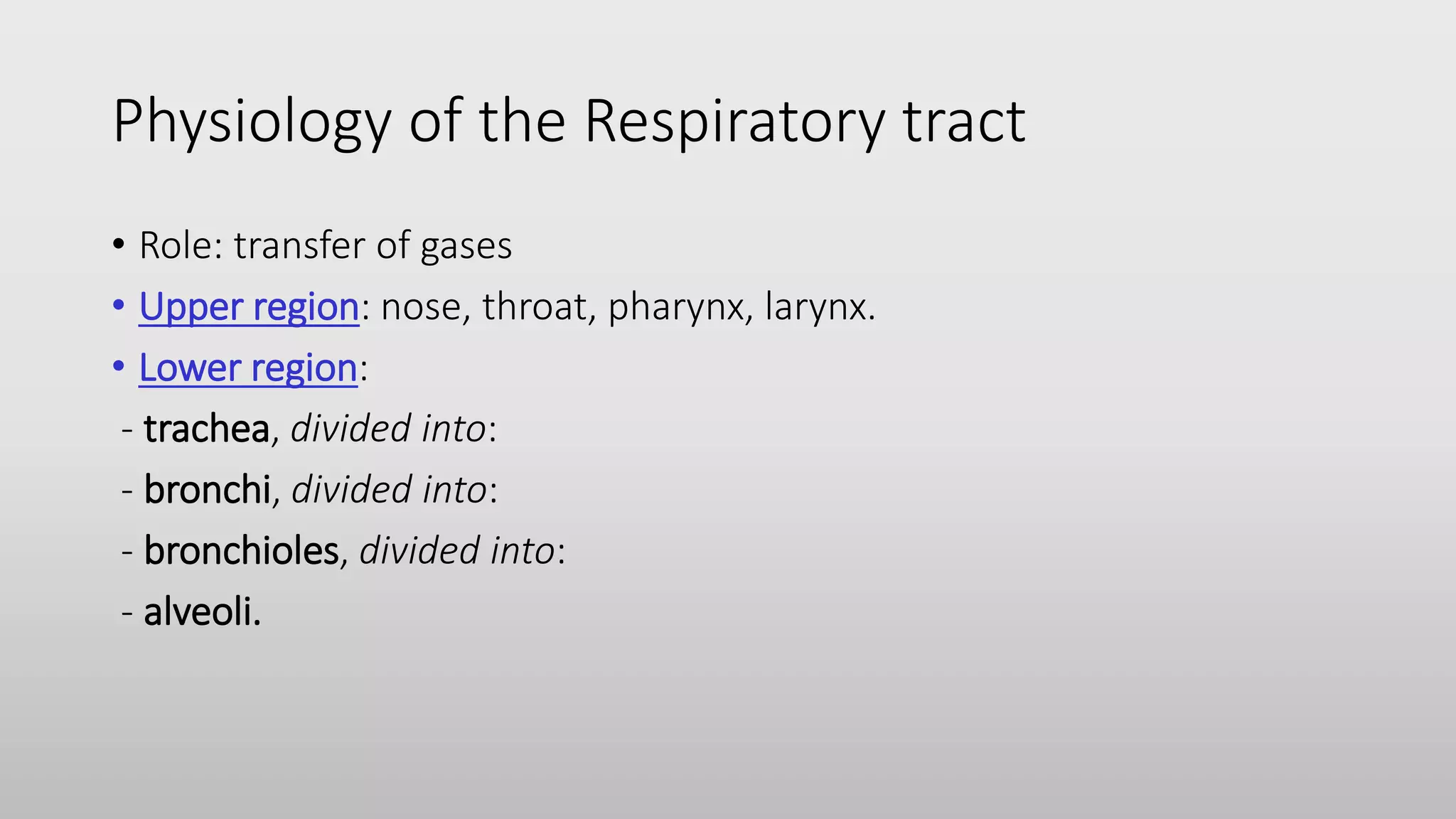 Physiology of the Respiratory tract

• Role: transfer of gases

• Upper region: nose, throat, pharynx, larynx.

• Lower region:

- trachea, divided into:

- bronchi, divided into:

- bronchioles, divided into:

- alveoli.